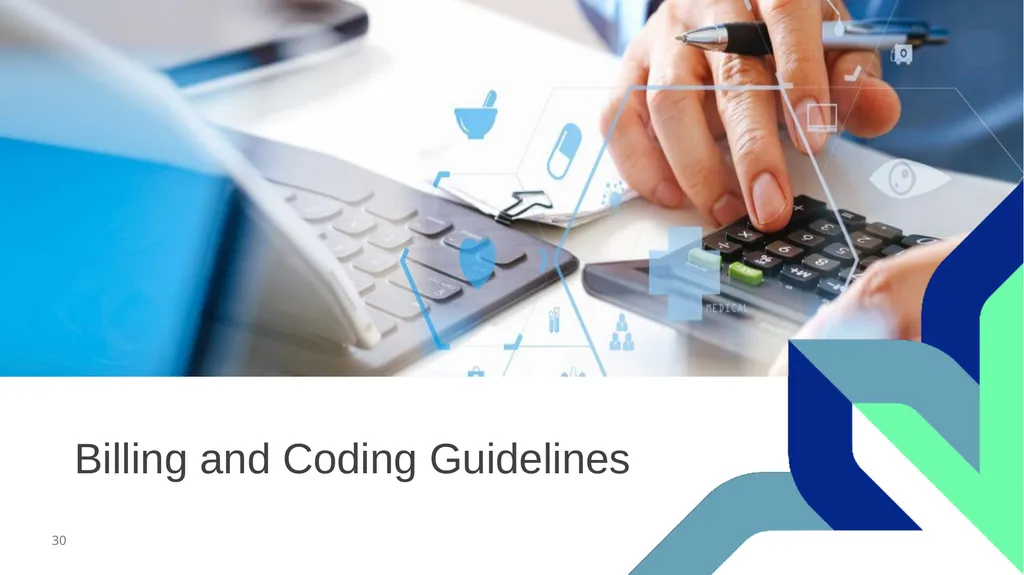 MEDICAL

Billing and Coding Guidelines

30